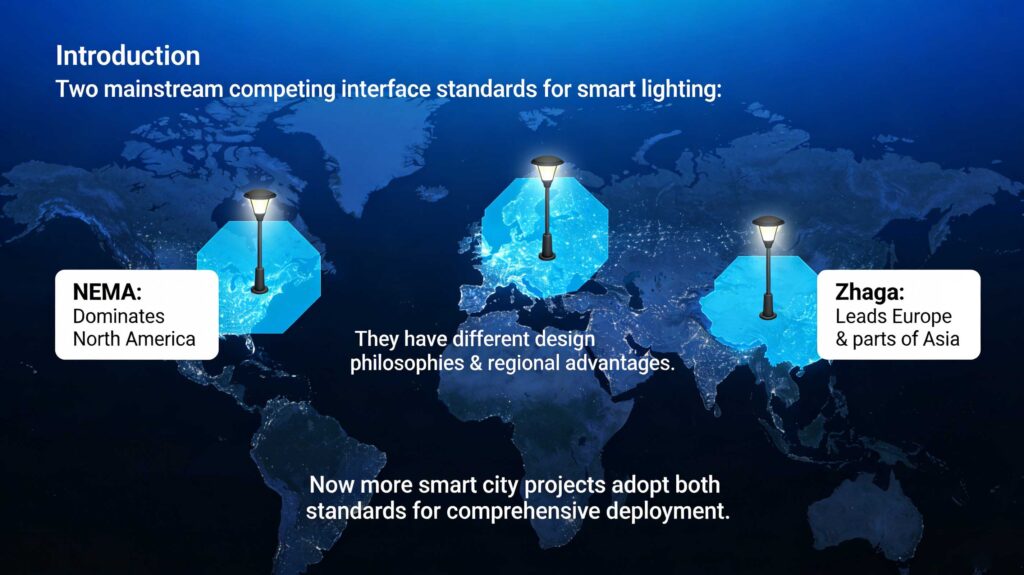 Introduction
Two mainstream competing interface standards for smart lighting:

NEMA:
Dominates North America

They have different design philosophies & regional advantages.

Zhaga:
Leads Europe & parts of Asia

Now more smart city projects adopt both standards for comprehensive deployment.